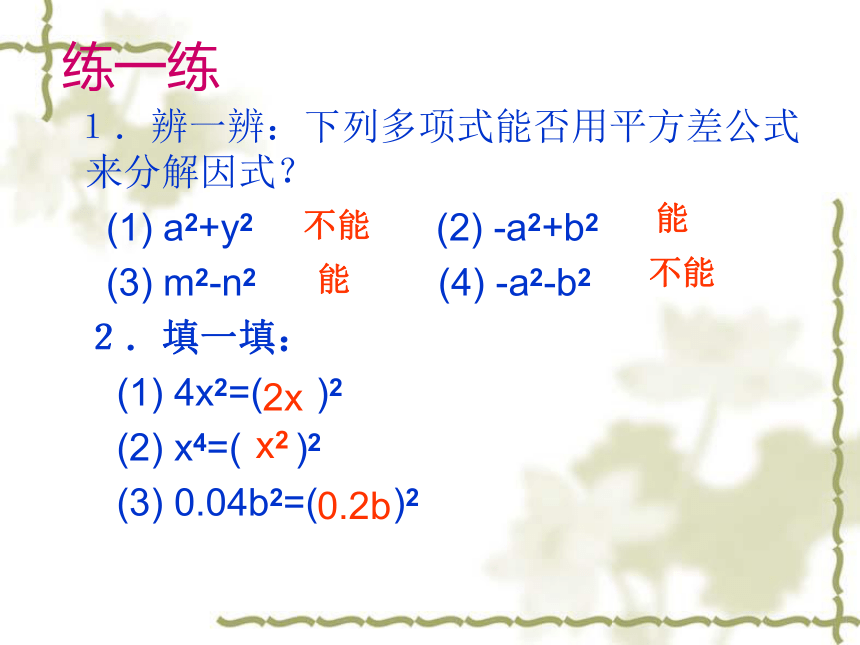 练一练

1．辨一辨：下列多项式能否用平方差公式来分解因式？

(1) $a^2+y^2$ 不能 (2) $-a^2+b^2$ 能

(3) $m^2-n^2$ 能 (4) $-a^2-b^2$ 不能

2．填一填：

(1) $4x^2=(2x)^2$

(2) $x^4=(x^2)^2$

(3) $0.04b^2=(0.2b)^2$